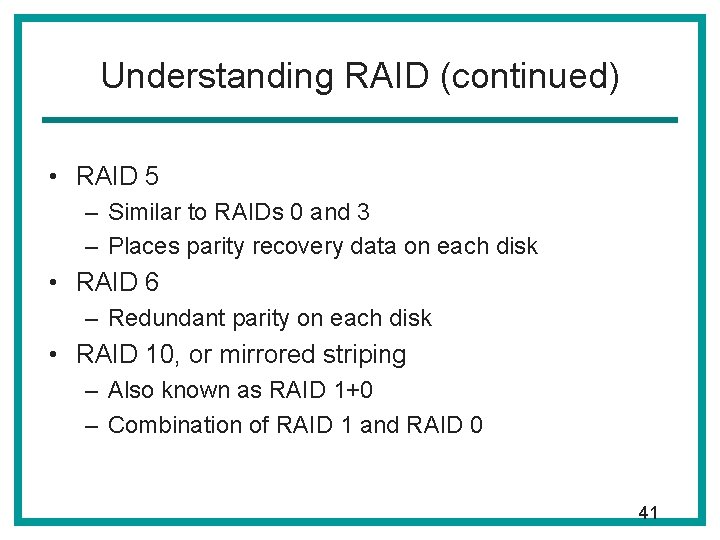 Understanding RAID (continued)

• RAID 5
– Similar to RAIDs 0 and 3
– Places parity recovery data on each disk
• RAID 6
– Redundant parity on each disk
• RAID 10, or mirrored striping
– Also known as RAID 1+0
– Combination of RAID 1 and RAID 0

41